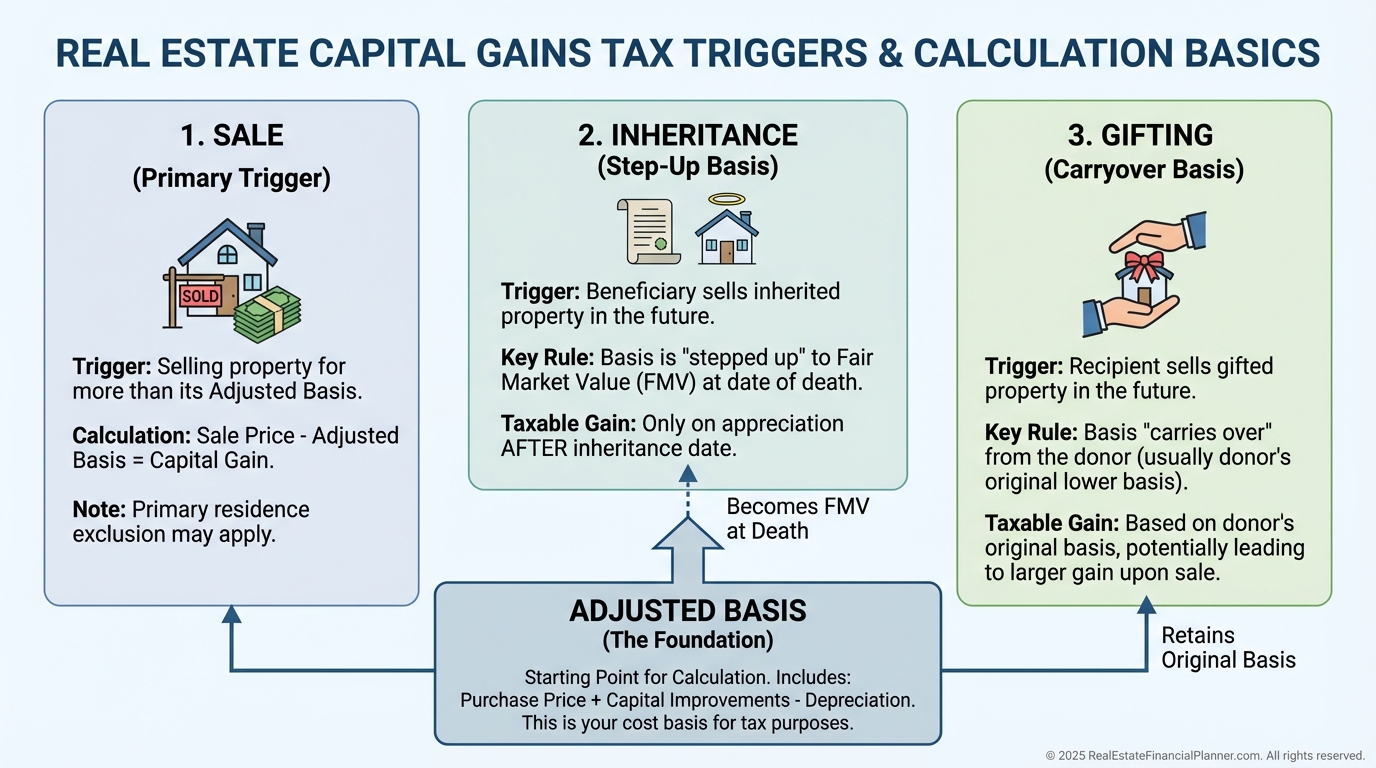 REAL ESTATE CAPITAL GAINS TAX TRIGGERS & CALCULATION BASICS

1. SALE
(Primary Trigger)

SOLD

Trigger: Selling property for more than its Adjusted Basis.

Calculation: Sale Price - Adjusted Basis = Capital Gain.

Note: Primary residence exclusion may apply.

2. INHERITANCE
(Step-Up Basis)

Trigger: Beneficiary sells inherited property in the future.

Key Rule: Basis is "stepped up" to Fair Market Value (FMV) at date of death.

Taxable Gain: Only on appreciation AFTER inheritance date.

Becomes FMV at Death

3. GIFTING
(Carryover Basis)

Trigger: Recipient sells gifted property in the future.

Key Rule: Basis "carries over" from the donor (usually donor's original lower basis).

Taxable Gain: Based on donor's original basis, potentially leading to larger gain upon sale.

Retains Original Basis

ADJUSTED BASIS
(The Foundation)

Starting Point for Calculation. Includes: Purchase Price + Capital Improvements - Depreciation. This is your cost basis for tax purposes.

© 2025 RealEstateFinancialPlanner.com. All rights reserved.